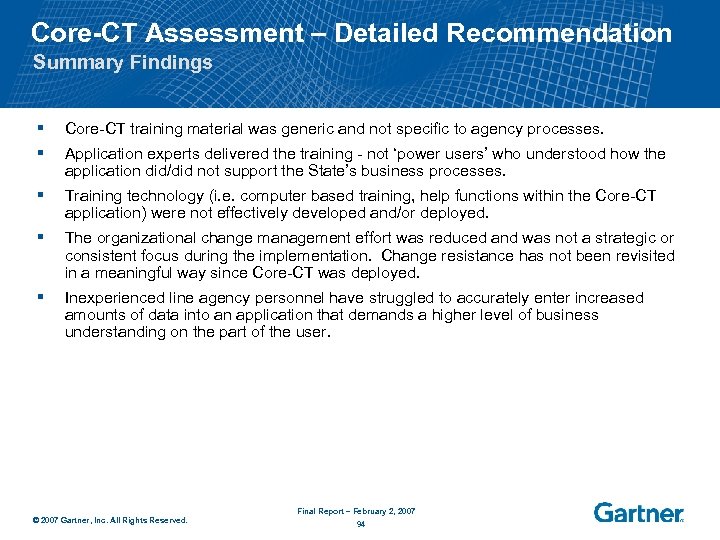 Core-CT Assessment – Detailed Recommendation
Summary Findings

▪ Core-CT training material was generic and not specific to agency processes.

▪ Application experts delivered the training - not 'power users' who understood how the application did/did not support the State's business processes.

▪ Training technology (i.e. computer based training, help functions within the Core-CT application) were not effectively developed and/or deployed.

▪ The organizational change management effort was reduced and was not a strategic or consistent focus during the implementation. Change resistance has not been revisited in a meaningful way since Core-CT was deployed.

▪ Inexperienced line agency personnel have struggled to accurately enter increased amounts of data into an application that demands a higher level of business understanding on the part of the user.

© 2007 Gartner, Inc. All Rights Reserved.

Final Report – February 2, 2007
94

Gartner